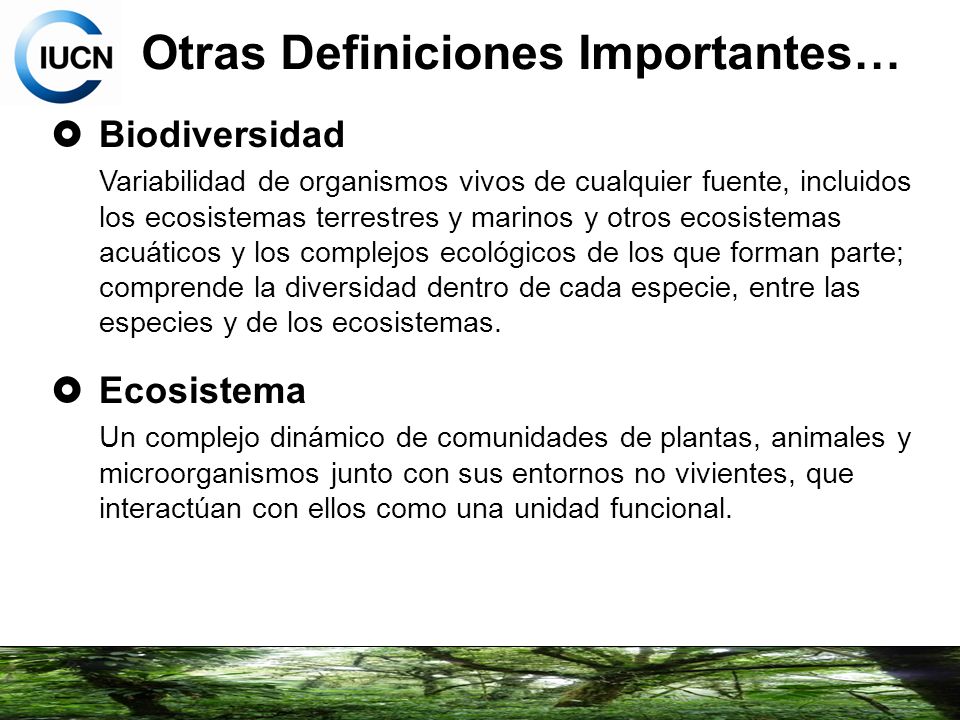 IUCN

Otras Definiciones Importantes…

Biodiversidad

Variabilidad de organismos vivos de cualquier fuente, incluidos los ecosistemas terrestres y marinos y otros ecosistemas acuáticos y los complejos ecológicos de los que forman parte; comprende la diversidad dentro de cada especie, entre las especies y de los ecosistemas.

Ecosistema

Un complejo dinámico de comunidades de plantas, animales y microorganismos junto con sus entornos no vivientes, que interactúan con ellos como una unidad funcional.